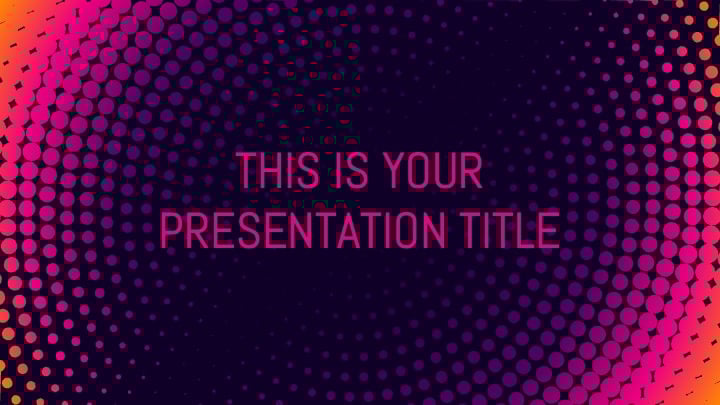 THIS IS YOUR PRESENTATION TITLE